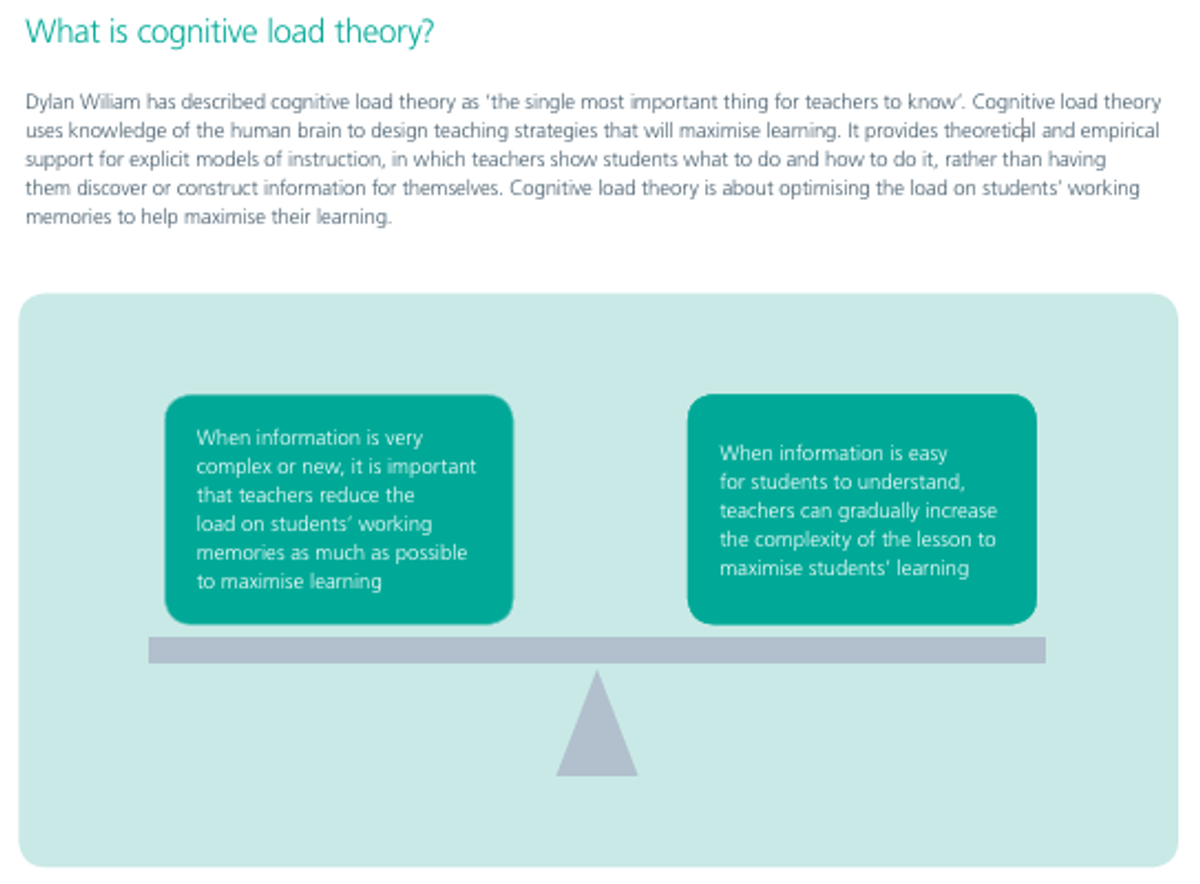 What is cognitive load theory?

Dylan Wiliam has described cognitive load theory as 'the single most important thing for teachers to know'. Cognitive load theory uses knowledge of the human brain to design teaching strategies that will maximise learning. It provides theoretical and empirical support for explicit models of instruction, in which teachers show students what to do and how to do it, rather than having them discover or construct information for themselves. Cognitive load theory is about optimising the load on students' working memories to help maximise their learning.

When information is very complex or new, it is important that teachers reduce the load on students' working memories as much as possible to maximise learning

When information is easy for students to understand, teachers can gradually increase the complexity of the lesson to maximise students' learning